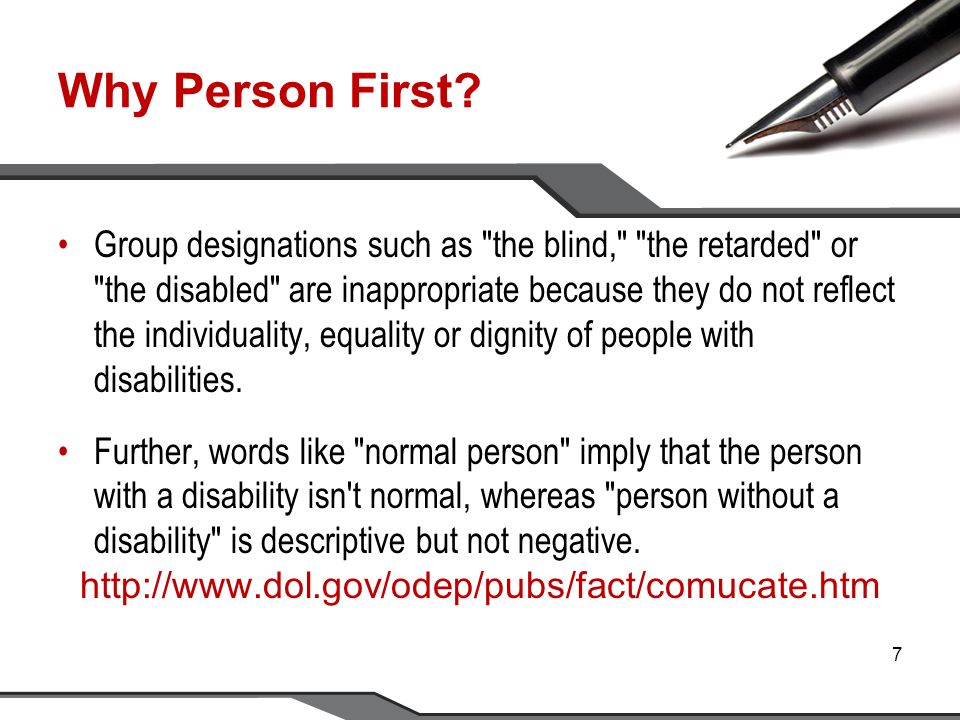 Why Person First?

• Group designations such as "the blind," "the retarded" or "the disabled" are inappropriate because they do not reflect the individuality, equality or dignity of people with disabilities.

• Further, words like "normal person" imply that the person with a disability isn't normal, whereas "person without a disability" is descriptive but not negative.

http://www.dol.gov/odep/pubs/fact/comucate.htm

7